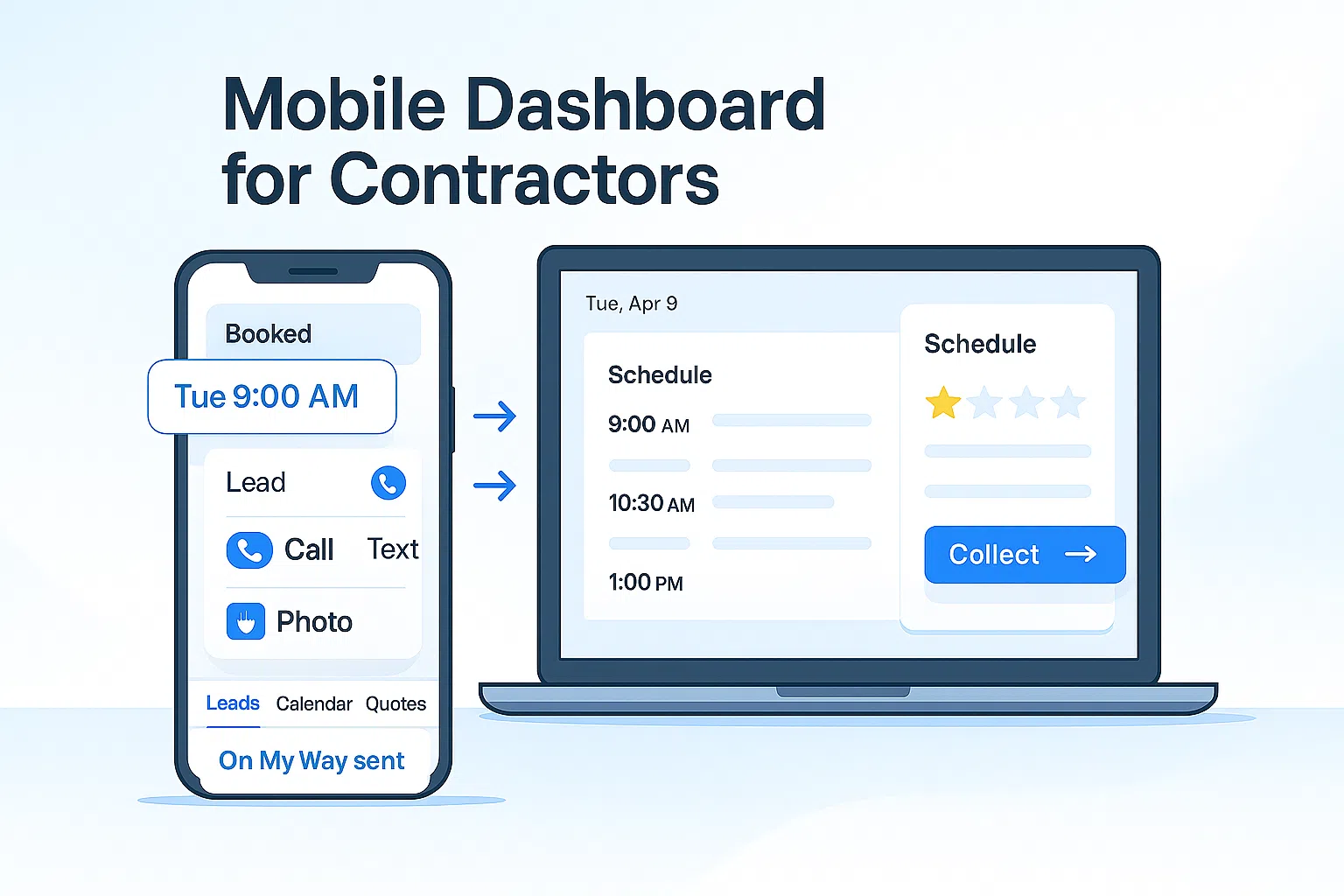 Mobile Dashboard for Contractors

Booked

Tue 9:00 AM

Lead

Call Text

Photo

Leads Calendar Quotes

On My Way sent

Tue, Apr 9

Schedule

9:00 AM

10:30 AM

1:00 PM

Schedule

Collect